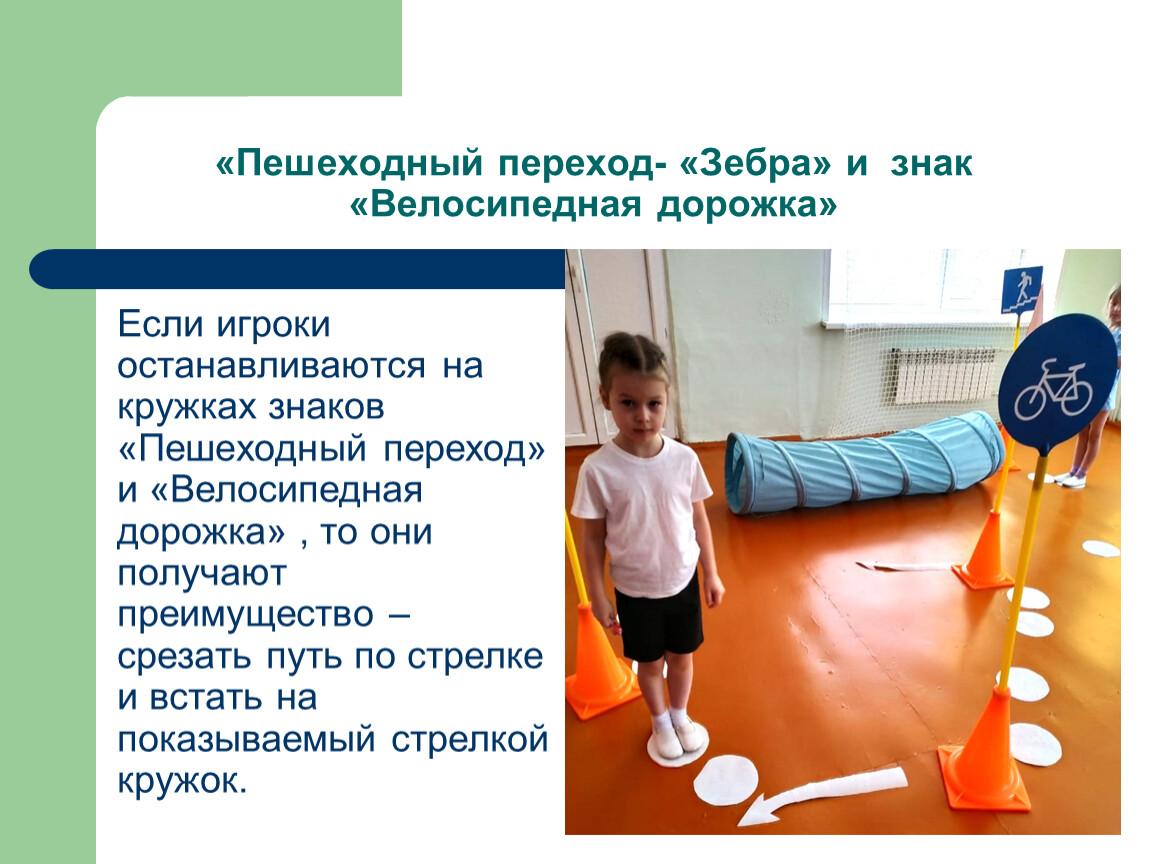 «Пешеходный переход- «Зебра» и знак «Велосипедная дорожка»

Если игроки останавливаются на кружках знаков «Пешеходный переход» и «Велосипедная дорожка» , то они получают преимущество – срезать путь по стрелке и встать на показываемый стрелкой кружок.